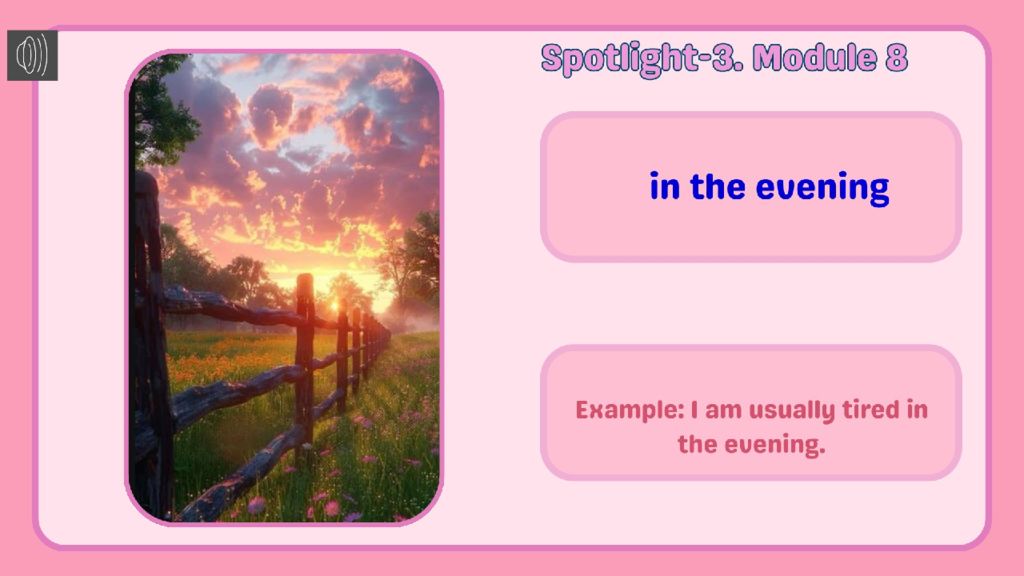 Spotlight-3. Module 8

in the evening

Example: I am usually tired in the evening.